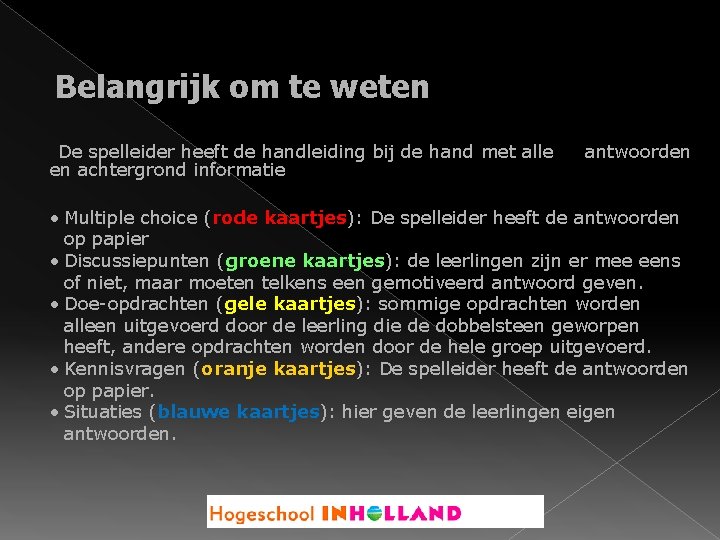 Belangrijk om te weten

De spelleider heeft de handleiding bij de hand met alle antwoorden en achtergrond informatie

• Multiple choice (rode kaartjes): De spelleider heeft de antwoorden op papier
• Discussiepunten (groene kaartjes): de leerlingen zijn er mee eens of niet, maar moeten telkens een gemotiveerd antwoord geven.
• Doe-opdrachten (gele kaartjes): sommige opdrachten worden alleen uitgevoerd door de leerling die de dobbelsteen geworpen heeft, andere opdrachten worden door de hele groep uitgevoerd.
• Kennisvragen (oranje kaartjes): De spelleider heeft de antwoorden op papier.
• Situaties (blauwe kaartjes): hier geven de leerlingen eigen antwoorden.

Hogeschool INHOLLAND